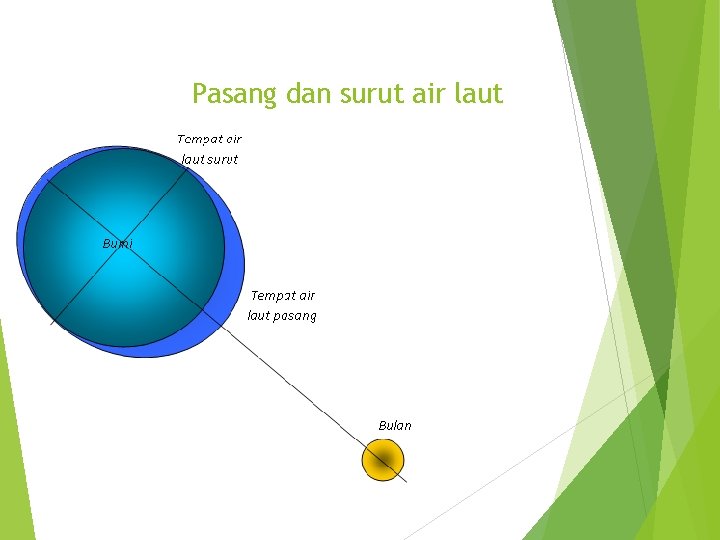 Pasang dan surut air laut

Tempat air laut surut

Bumi

Tempat air laut pasang

Bulan